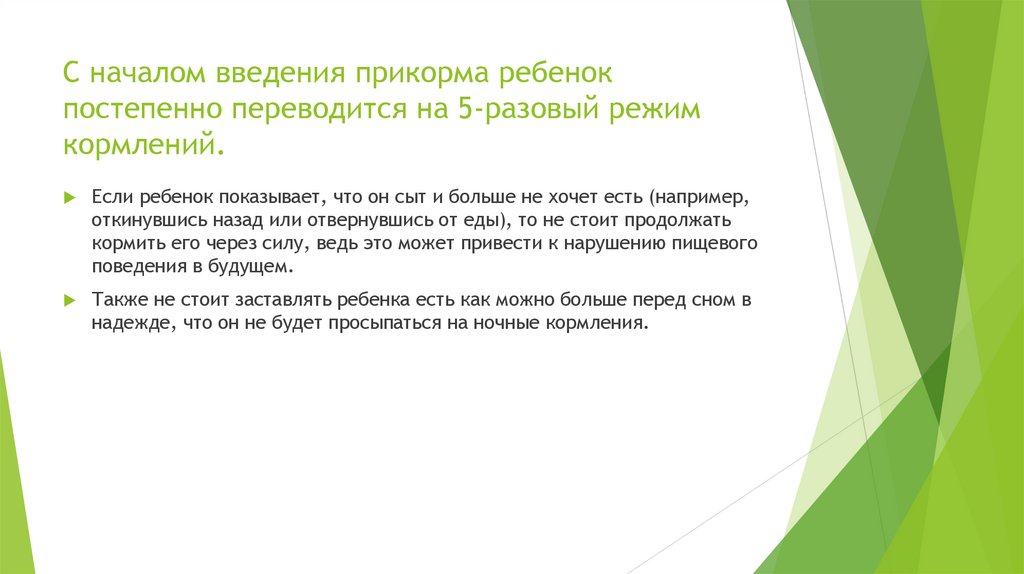 С началом введения прикорма ребенок постепенно переводится на 5-разовый режим кормлений.

Если ребенок показывает, что он сыт и больше не хочет есть (например, откинувшись назад или отвернувшись от еды), то не стоит продолжать кормить его через силу, ведь это может привести к нарушению пищевого поведения в будущем.

Также не стоит заставлять ребенка есть как можно больше перед сном в надежде, что он не будет просыпаться на ночные кормления.